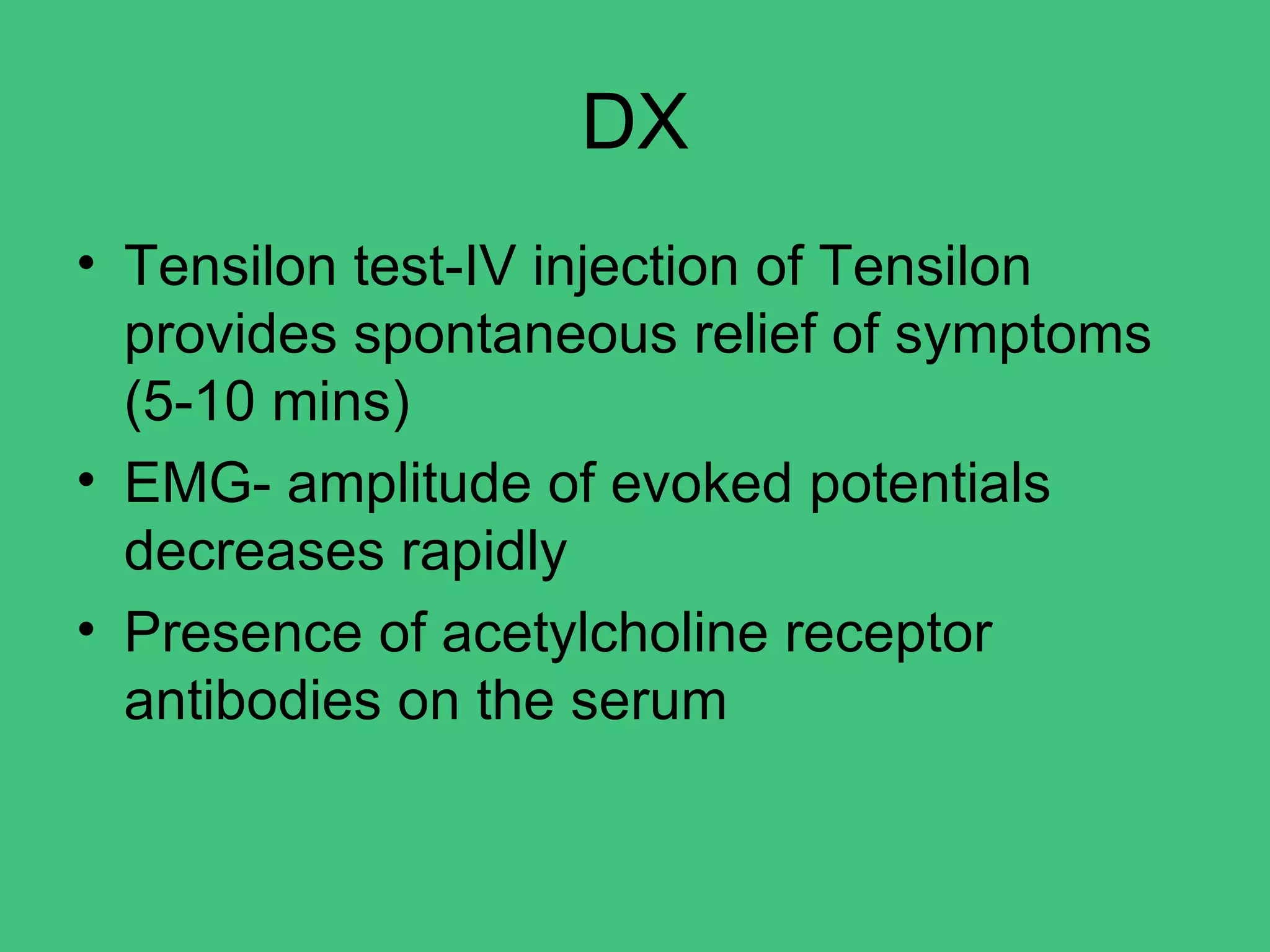 DX

• Tensilon test-IV injection of Tensilon provides spontaneous relief of symptoms (5-10 mins)
• EMG- amplitude of evoked potentials decreases rapidly
• Presence of acetylcholine receptor antibodies on the serum